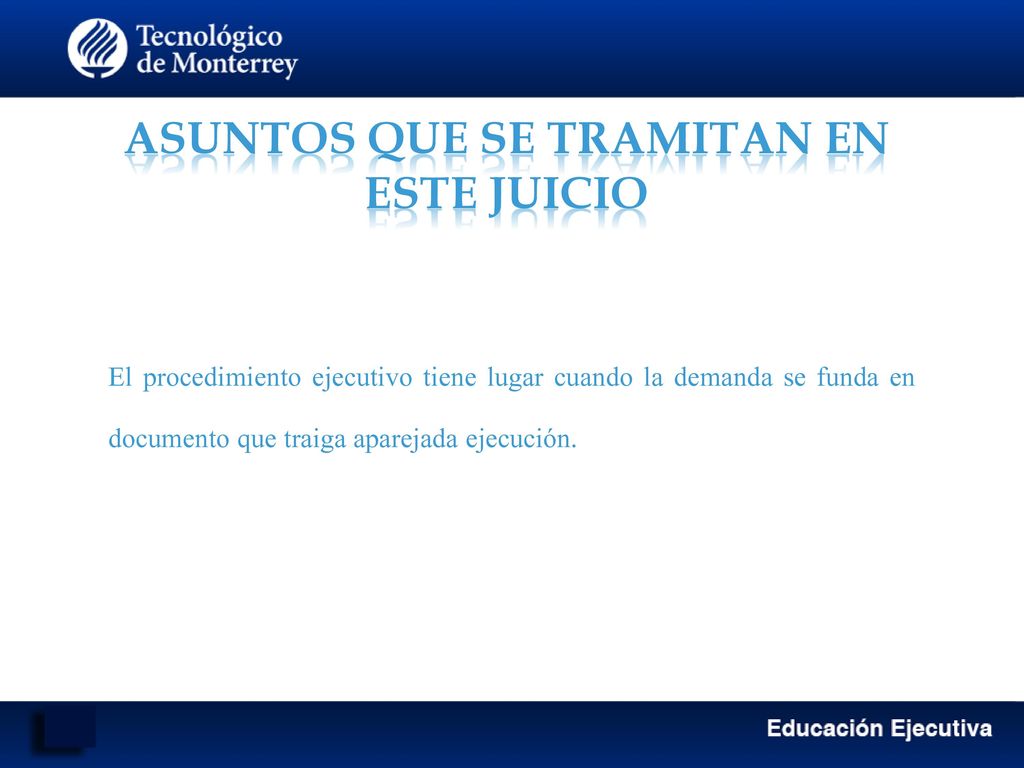 Tecnológico de Monterrey

ASUNTOS QUE SE TRAMITAN EN ESTE JUICIO

El procedimiento ejecutivo tiene lugar cuando la demanda se funda en documento que traiga aparejada ejecución.

Educación Ejecutiva